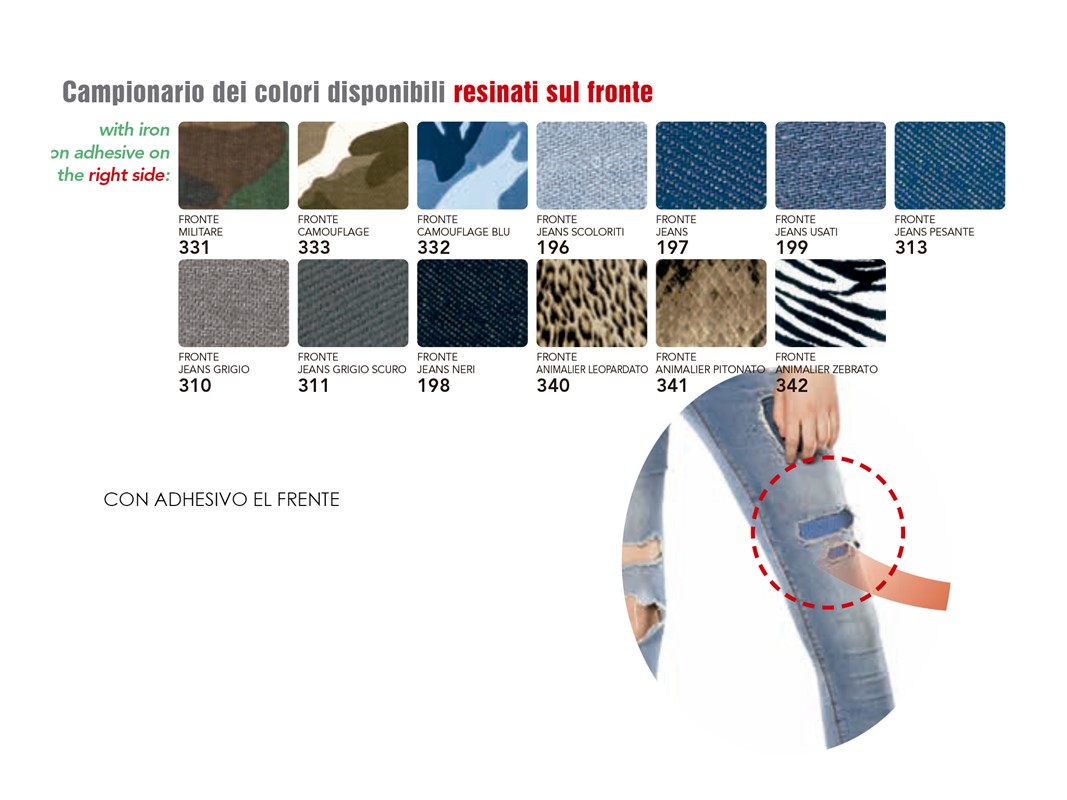 Campionario dei colori disponibili resinati sul fronte

with iron on adhesive on the right side:

FRONTE MILITARE 331

FRONTE CAMOUFLAGE 333

FRONTE CAMOUFLAGE BLU 332

FRONTE JEANS SCOLORITI 196

FRONTE JEANS 197

FRONTE JEANS USATI 199

FRONTE JEANS PESANTE 313

FRONTE JEANS GRIGIO 310

FRONTE JEANS GRIGIO SCURO 311

FRONTE JEANS NERI 198

FRONTE ANIMALIER LEOPARDATO 340

FRONTE ANIMALIER PITONATO 341

FRONTE ANIMALIER ZEBRATO 342

CON ADHESIVO EL FRENTE